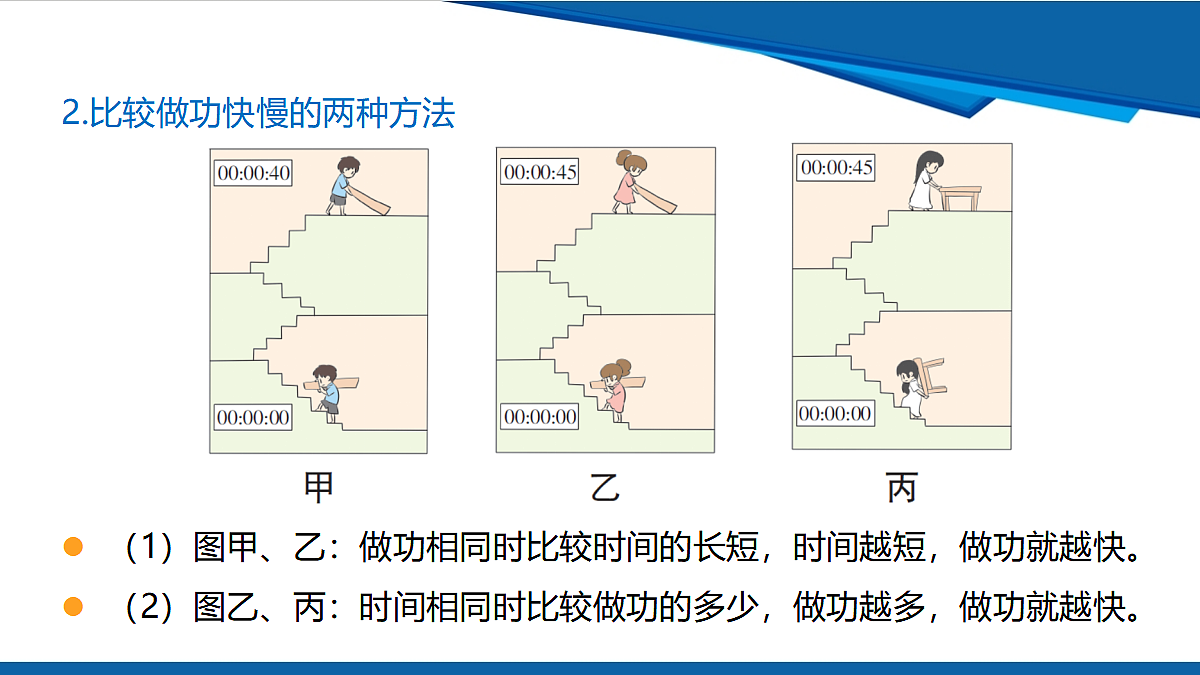 2.比较做功快慢的两种方法

00:00:40

00:00:00

甲

00:00:45

00:00:00

乙

00:00:45

00:00:00

丙

（1）图甲、乙：做功相同时比较时间的长短，时间越短，做功就越快。

（2）图乙、丙：时间相同时比较做功的多少，做功越多，做功就越快。